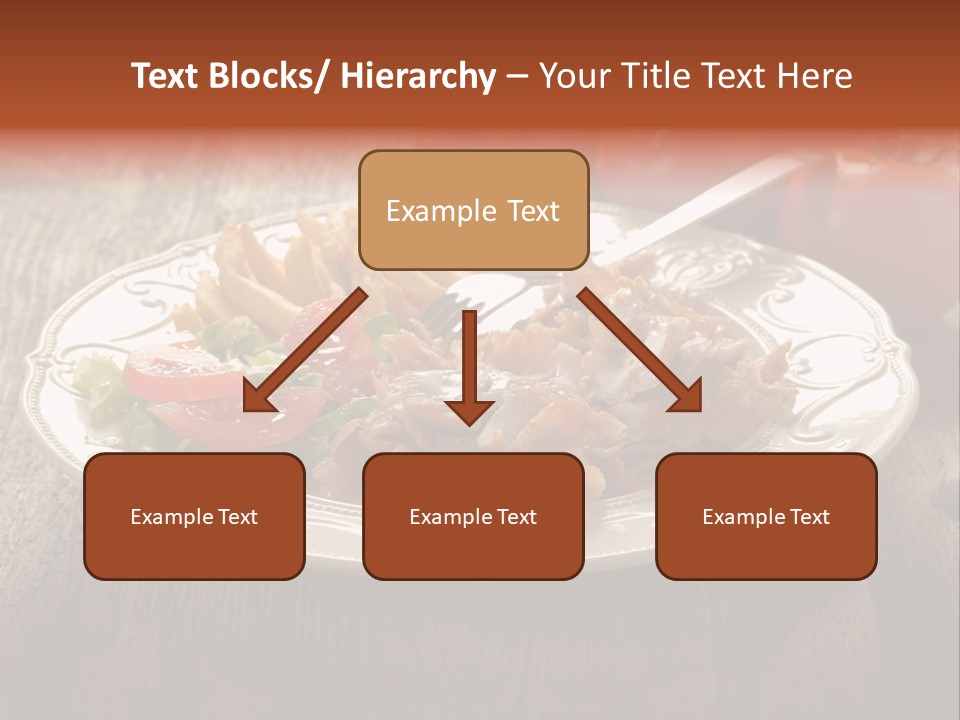 Text Blocks/ Hierarchy – Your Title Text Here

Example Text

Example Text

Example Text

Example Text